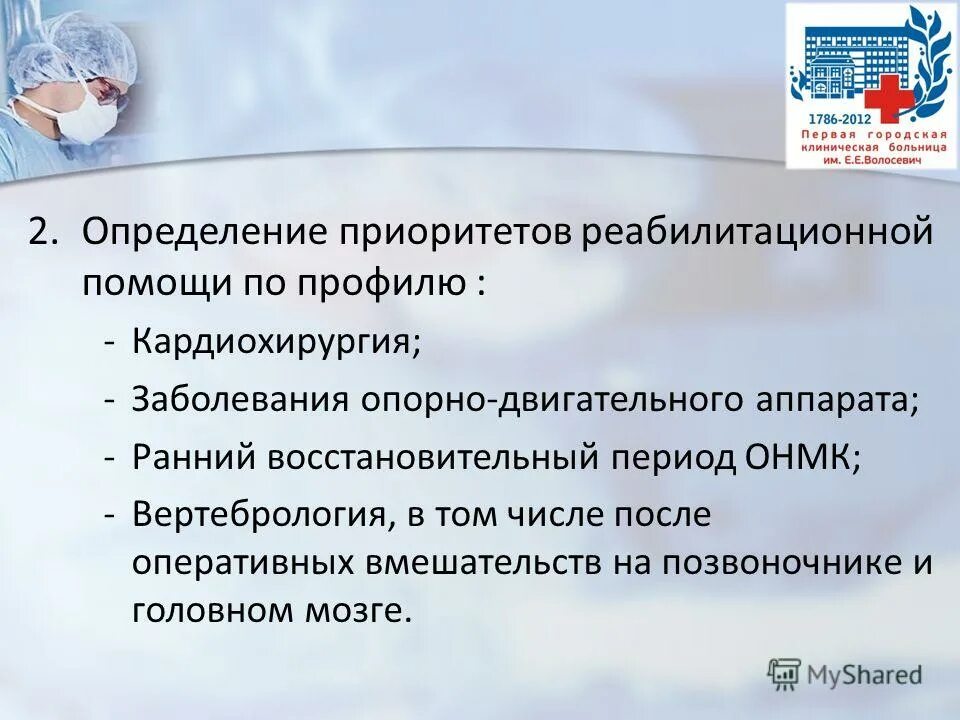 1786-2012
Первая городская клиническая больница им. Е.Е.Волосевич

2. Определение приоритетов реабилитационной помощи по профилю :
- Кардиохирургия;
- Заболевания опорно-двигательного аппарата;
- Ранний восстановительный период ОНМК;
- Вертебрология, в том числе после оперативных вмешательств на позвоночнике и головном мозге.

MyShared